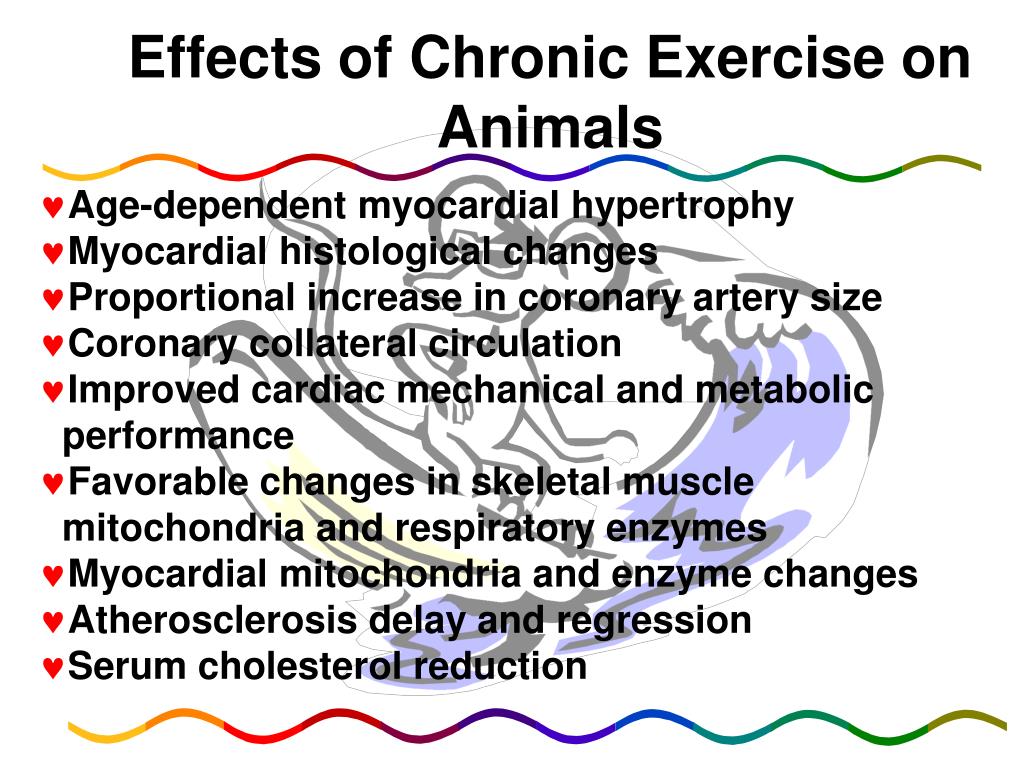 Effects of Chronic Exercise on Animals

♥Age-dependent myocardial hypertrophy
♥Myocardial histological changes
♥Proportional increase in coronary artery size
♥Coronary collateral circulation
♥Improved cardiac mechanical and metabolic performance
♥Favorable changes in skeletal muscle mitochondria and respiratory enzymes
♥Myocardial mitochondria and enzyme changes
♥Atherosclerosis delay and regression
♥Serum cholesterol reduction